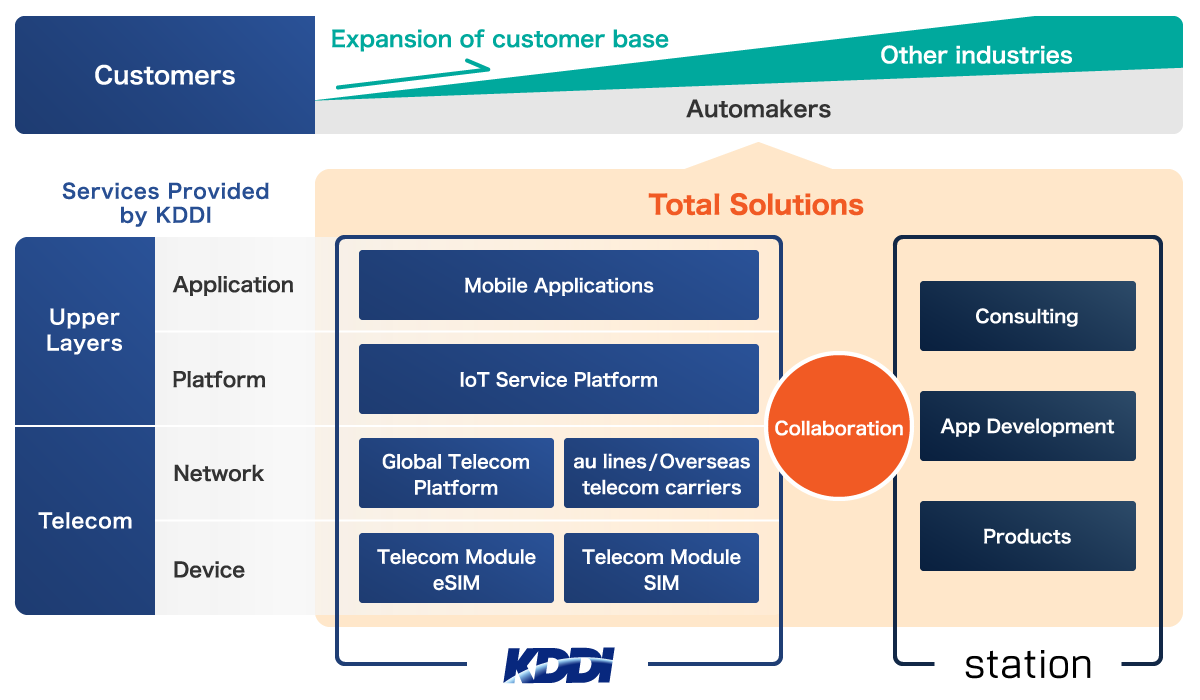 Customers

Expansion of customer base

Other industries

Automakers

Services Provided by KDDI

Total Solutions

Upper Layers

Application

Platform

Telecom

Network

Device

Mobile Applications

IoT Service Platform

Global Telecom Platform

au lines/Overseas telecom carriers

Telecom Module eSIM

Telecom Module SIM

Collaboration

Consulting

App Development

Products

KDDI

station